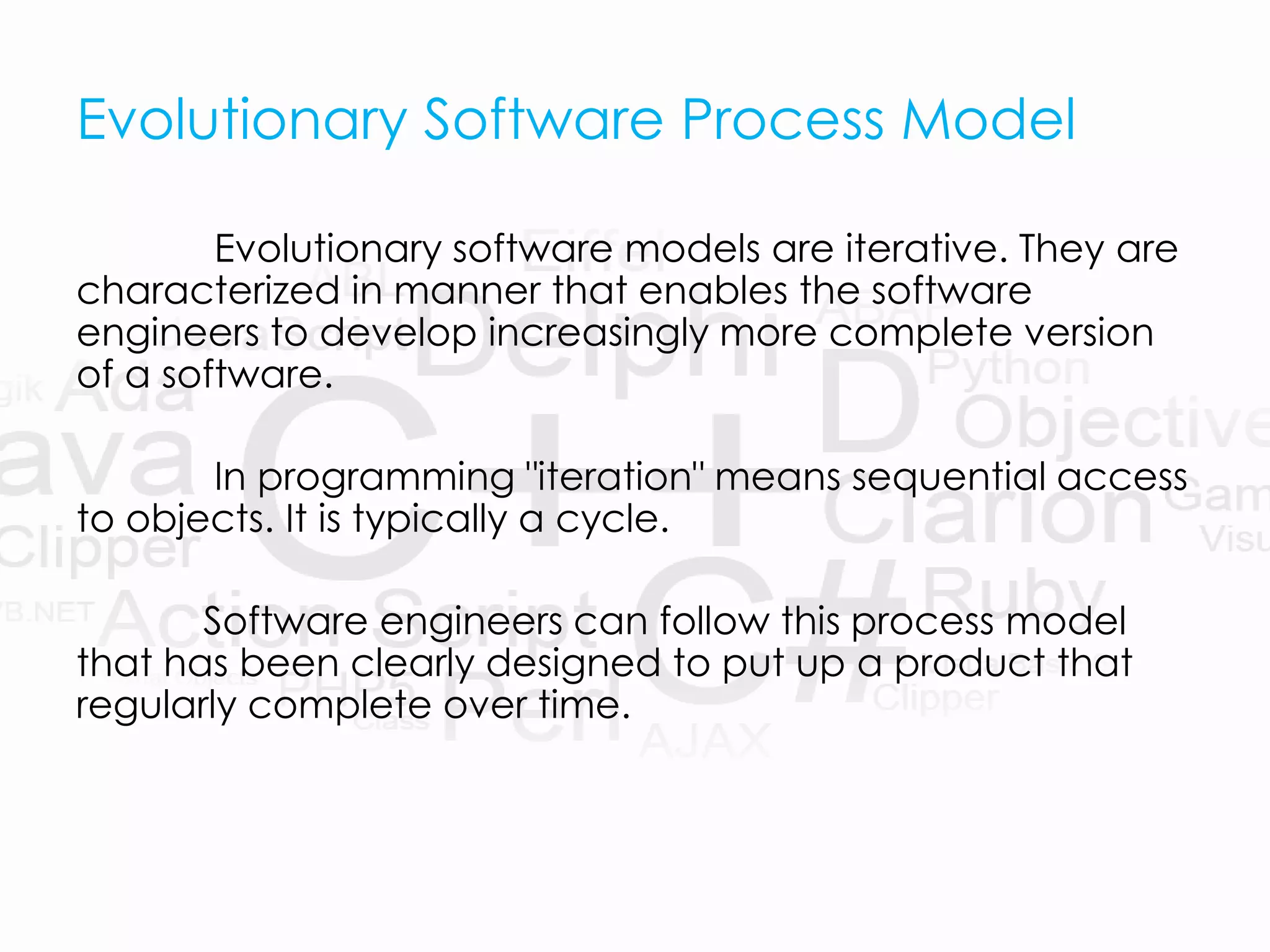 Evolutionary Software Process Model

Evolutionary software models are iterative. They are characterized in manner that enables the software engineers to develop increasingly more complete version of a software.

In programming "iteration" means sequential access to objects. It is typically a cycle.

Software engineers can follow this process model that has been clearly designed to put up a product that regularly complete over time.